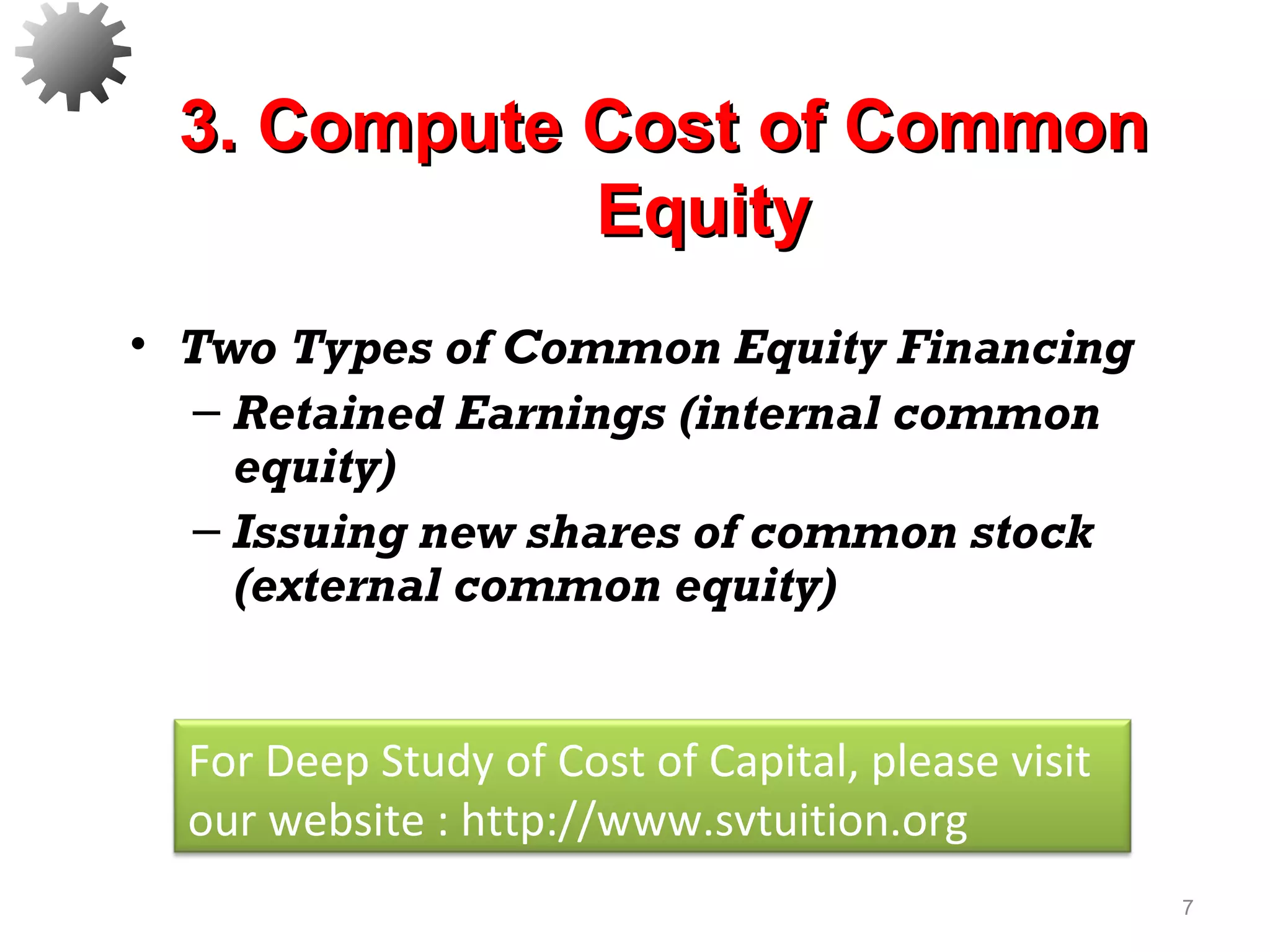 3. Compute Cost of Common Equity

• Two Types of Common Equity Financing
– Retained Earnings (internal common equity)
– Issuing new shares of common stock (external common equity)

For Deep Study of Cost of Capital, please visit our website : http://www.svtuition.org

7